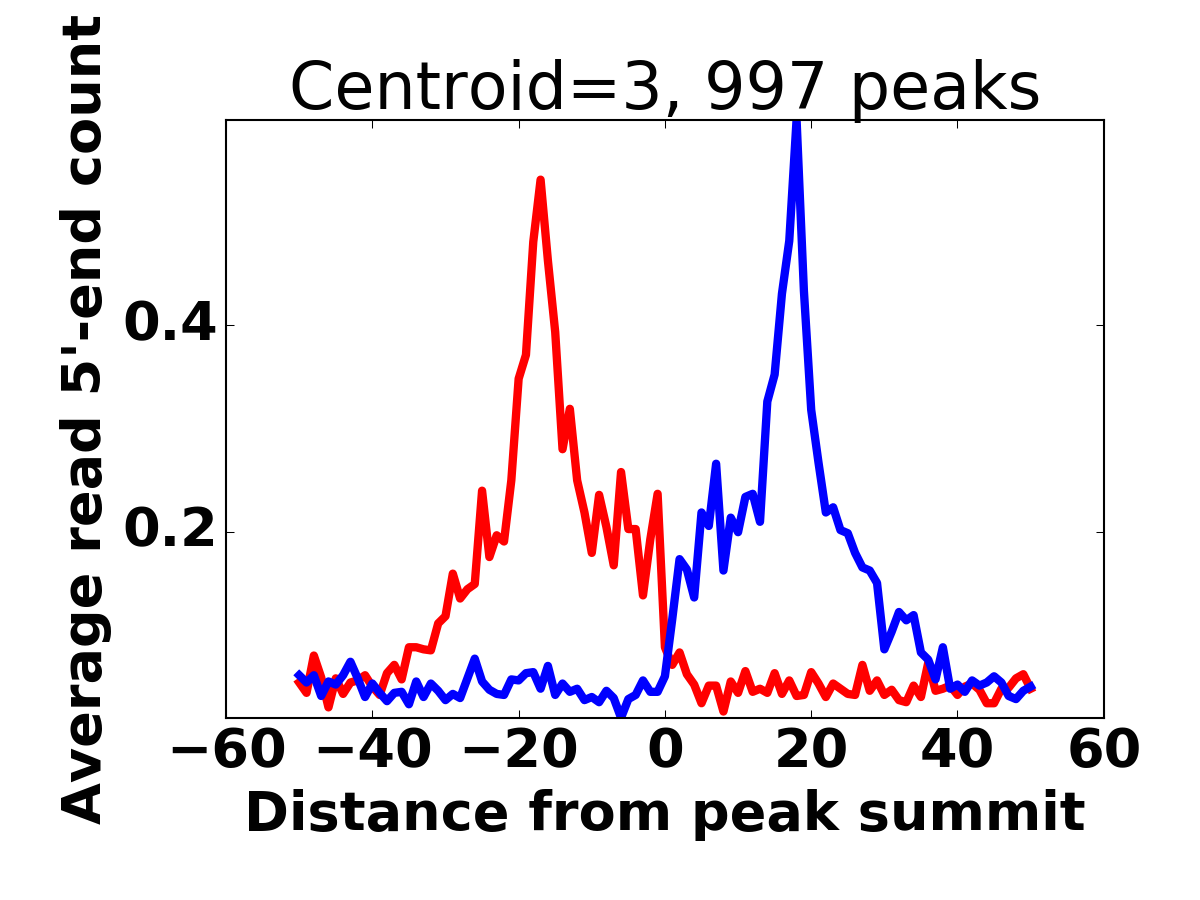 Centroid=3, 997 peaks

Average read 5'-end count

0.4
0.2

−60 −40 −20 0 20 40 60

Distance from peak summit